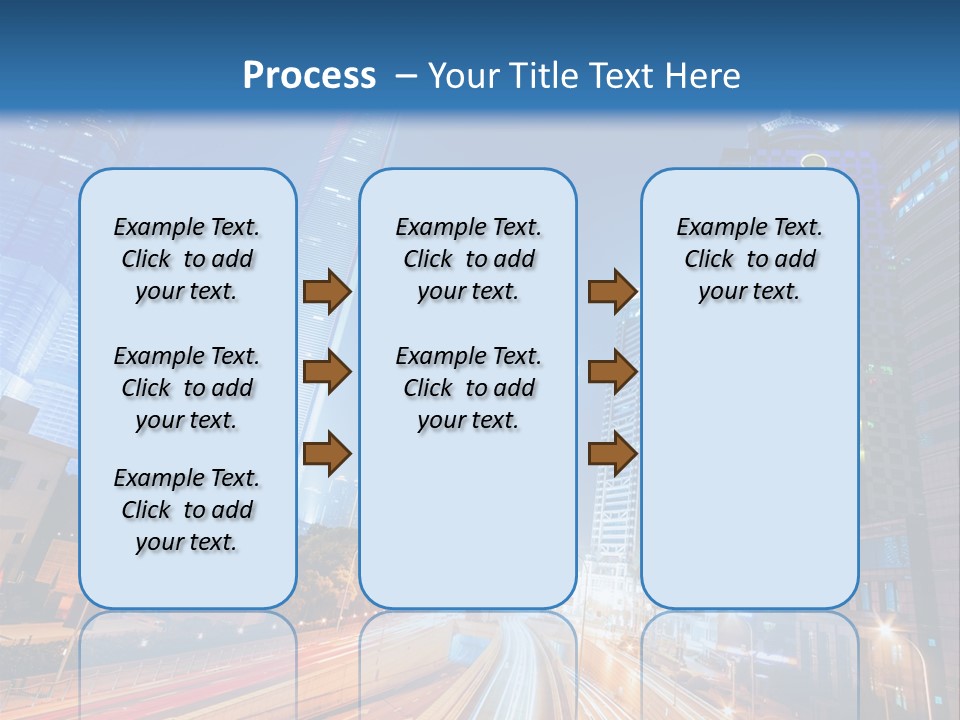 Process – Your Title Text Here

Example Text. Click to add your text.

Example Text. Click to add your text.

Example Text. Click to add your text.

Example Text. Click to add your text.

Example Text. Click to add your text.

Example Text. Click to add your text.